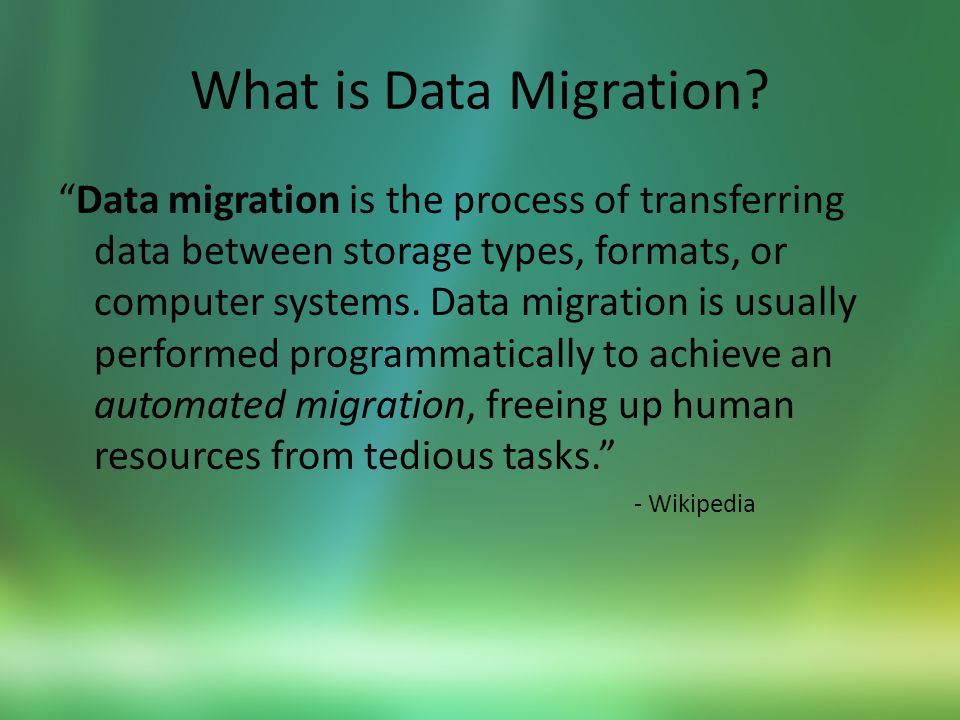 What is Data Migration?

“Data migration is the process of transferring data between storage types, formats, or computer systems. Data migration is usually performed programmatically to achieve an automated migration, freeing up human resources from tedious tasks.”

- Wikipedia